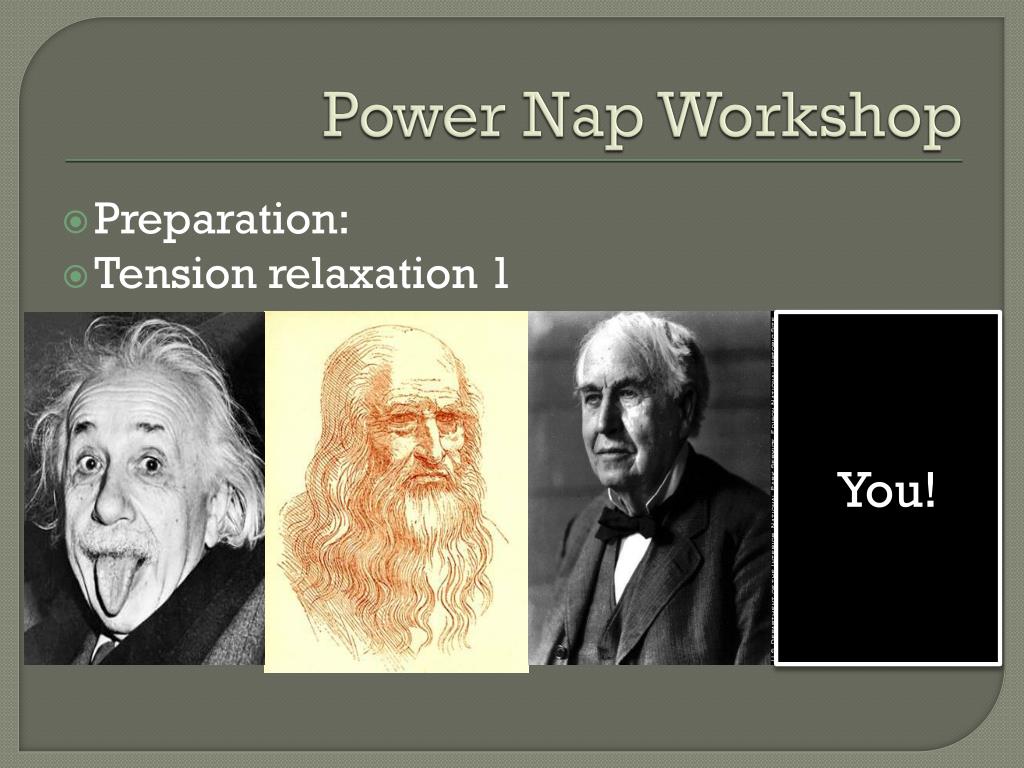 Power Nap Workshop

Preparation:
Tension relaxation 1

You!